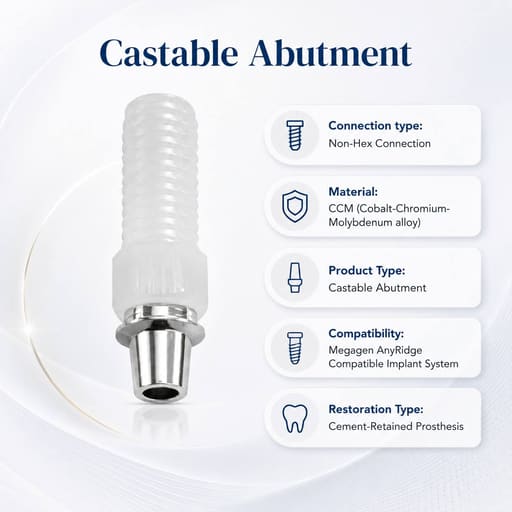 Castable Abutment

Connection type:
Non-Hex Connection

Material:
CCM (Cobalt-Chromium-Molybdenum alloy)

Product Type:
Castable Abutment

Compatibility:
Megagen AnyRidge Compatible Implant System

Restoration Type:
Cement-Retained Prosthesis